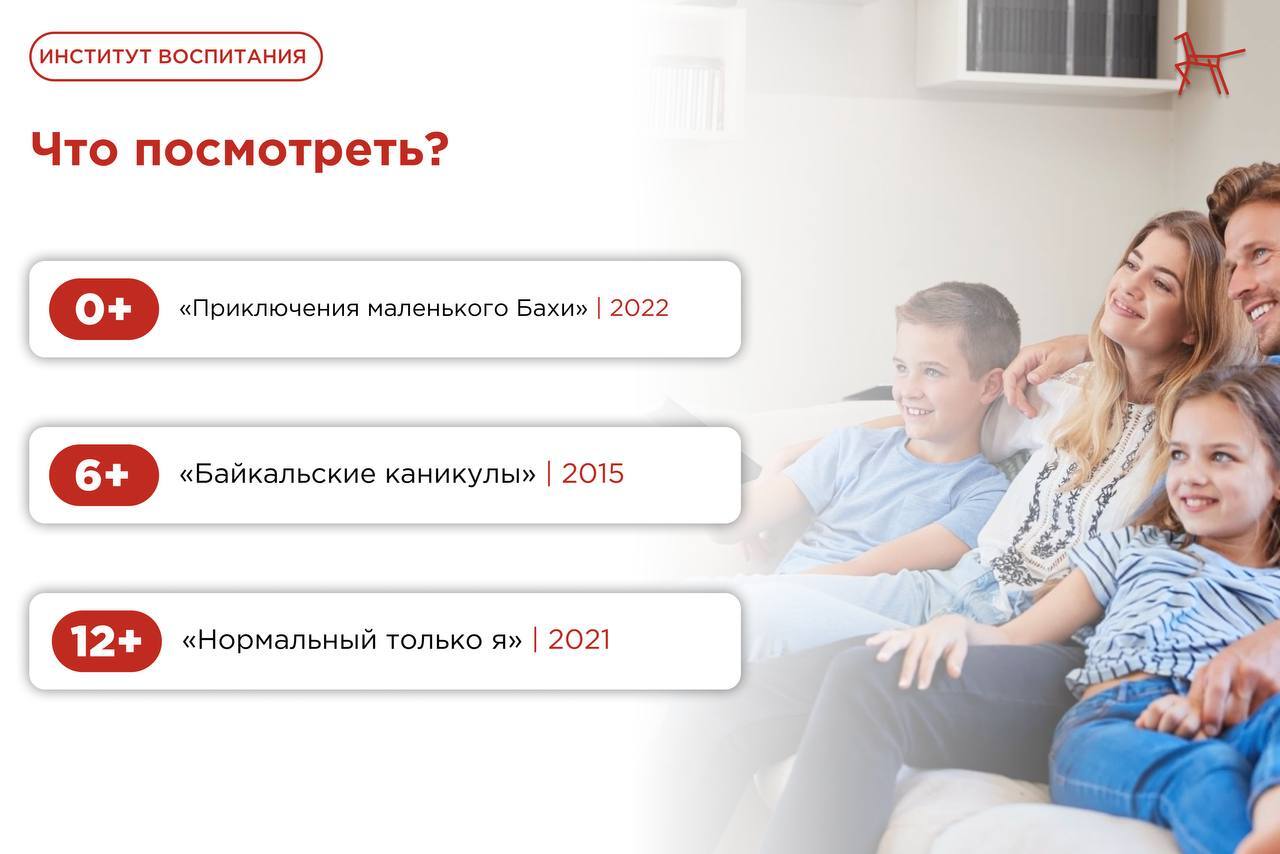 ИНСТИТУТ ВОСПИТАНИЯ

Что посмотреть?

0+ «Приключения маленького Бахи» | 2022

6+ «Байкальские каникулы» | 2015

12+ «Нормальный только я» | 2021